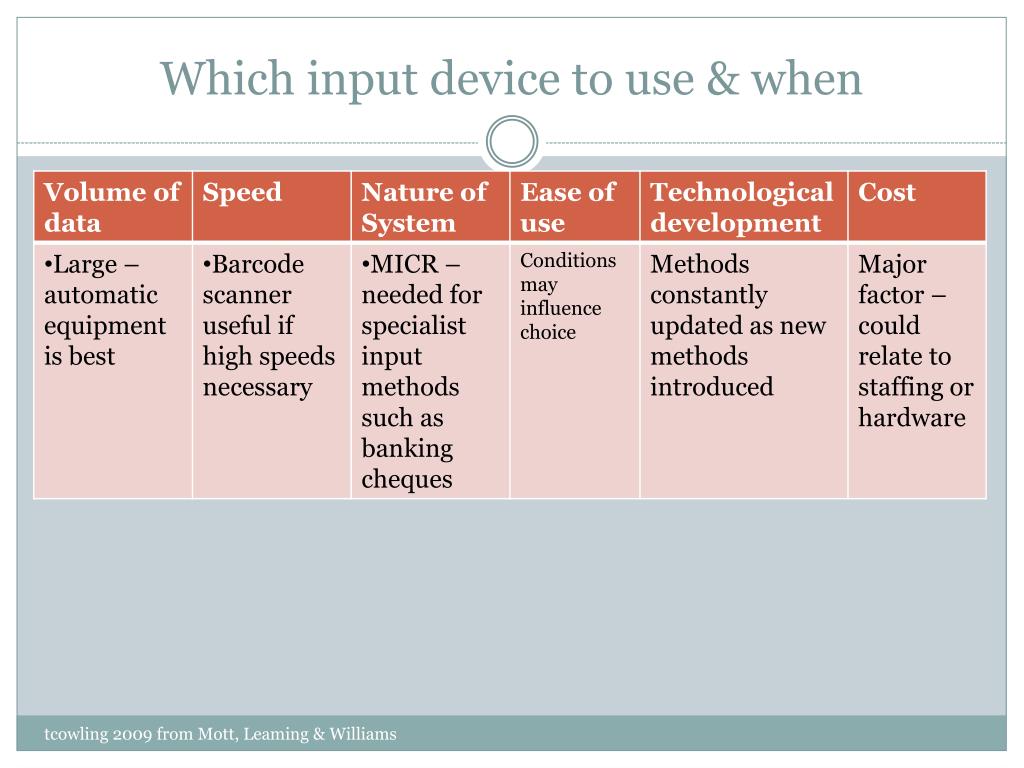 Which input device to use & when

| Volume of data | Speed | Nature of System | Ease of use | Technological development | Cost |
|---|---|---|---|---|---|
| •Large – automatic equipment is best | •Barcode scanner useful if high speeds necessary | •MICR – needed for specialist input methods such as banking cheques | Conditions may influence choice | Methods constantly updated as new methods introduced | Major factor – could relate to staffing or hardware |

tcowling 2009 from Mott, Leaming & Williams